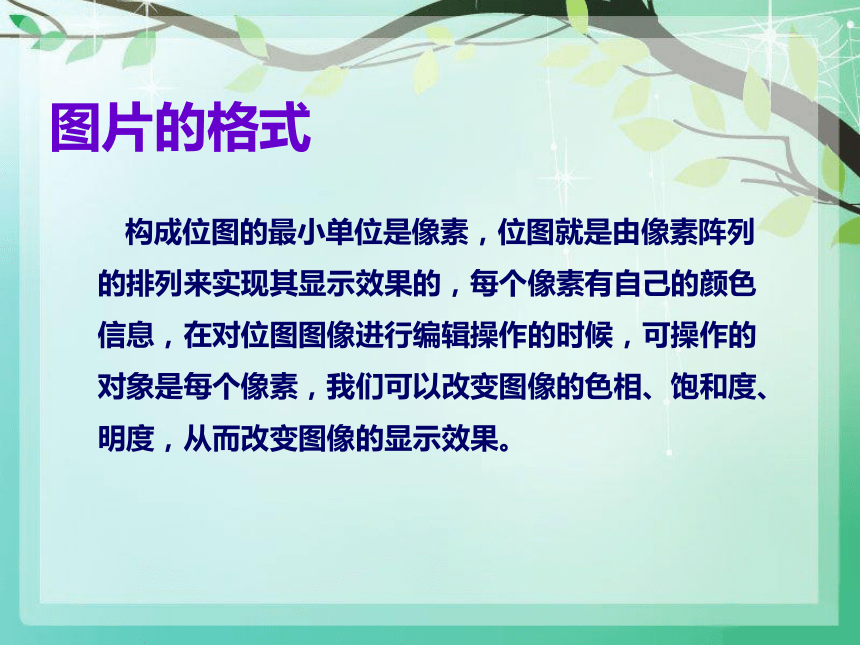 图片的格式

构成位图的最小单位是像素，位图就是由像素阵列的排列来实现其显示效果的，每个像素有自己的颜色信息，在对位图图像进行编辑操作的时候，可操作的对象是每个像素，我们可以改变图像的色相、饱和度、明度，从而改变图像的显示效果。